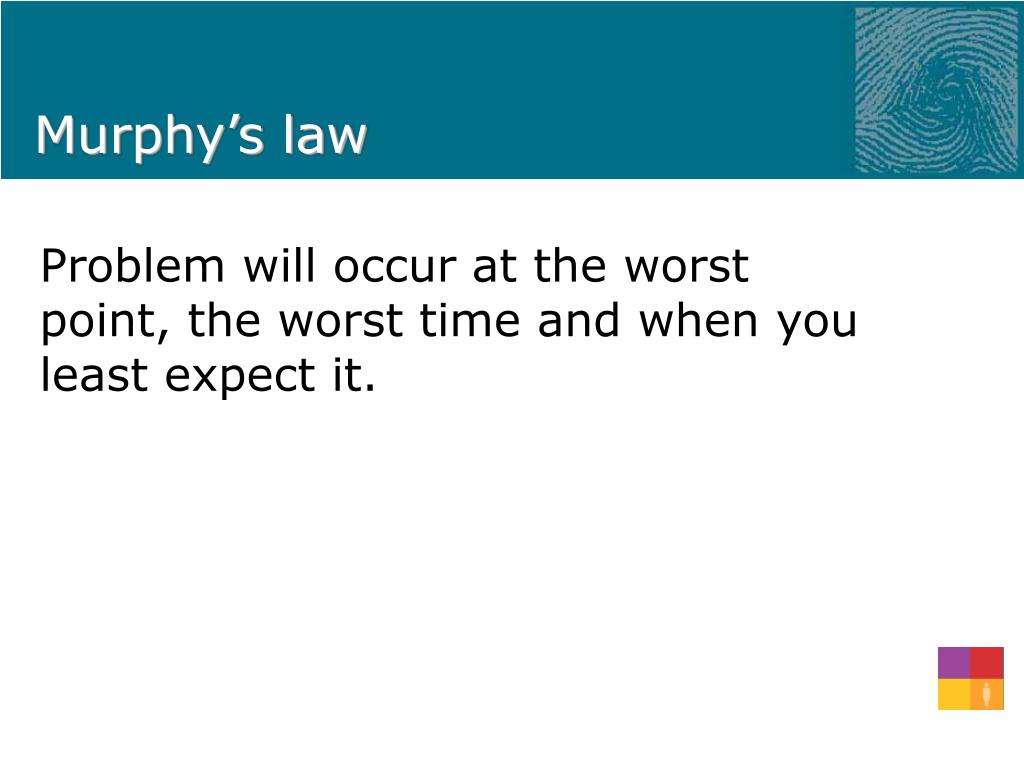 Murphy’s law

Problem will occur at the worst point, the worst time and when you least expect it.